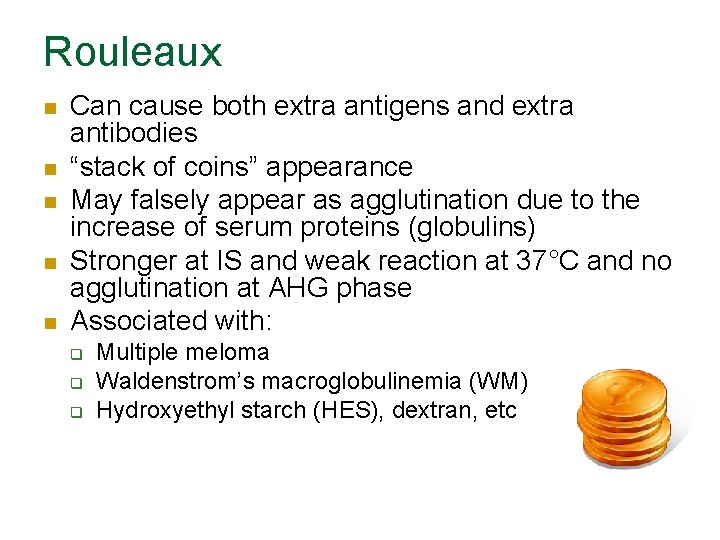 Rouleaux

- Can cause both extra antigens and extra antibodies
- “stack of coins” appearance
- May falsely appear as agglutination due to the increase of serum proteins (globulins)
- Stronger at IS and weak reaction at 37°C and no agglutination at AHG phase
- Associated with:
  - Multiple meloma
  - Waldenstrom’s macroglobulinemia (WM)
  - Hydroxyethyl starch (HES), dextran, etc